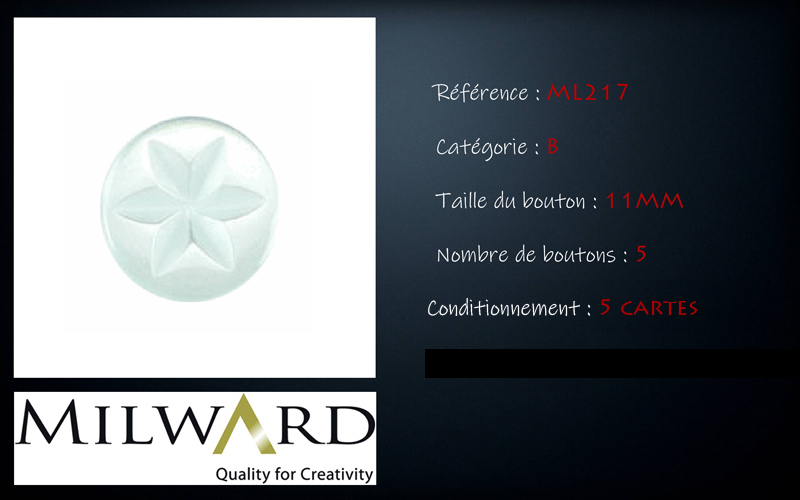 Référence : ML217

Catégorie : B

Taille du bouton : 11MM

Nombre de boutons : 5

Conditionnement : 5 CARTES

MILWARD
Quality for Creativity